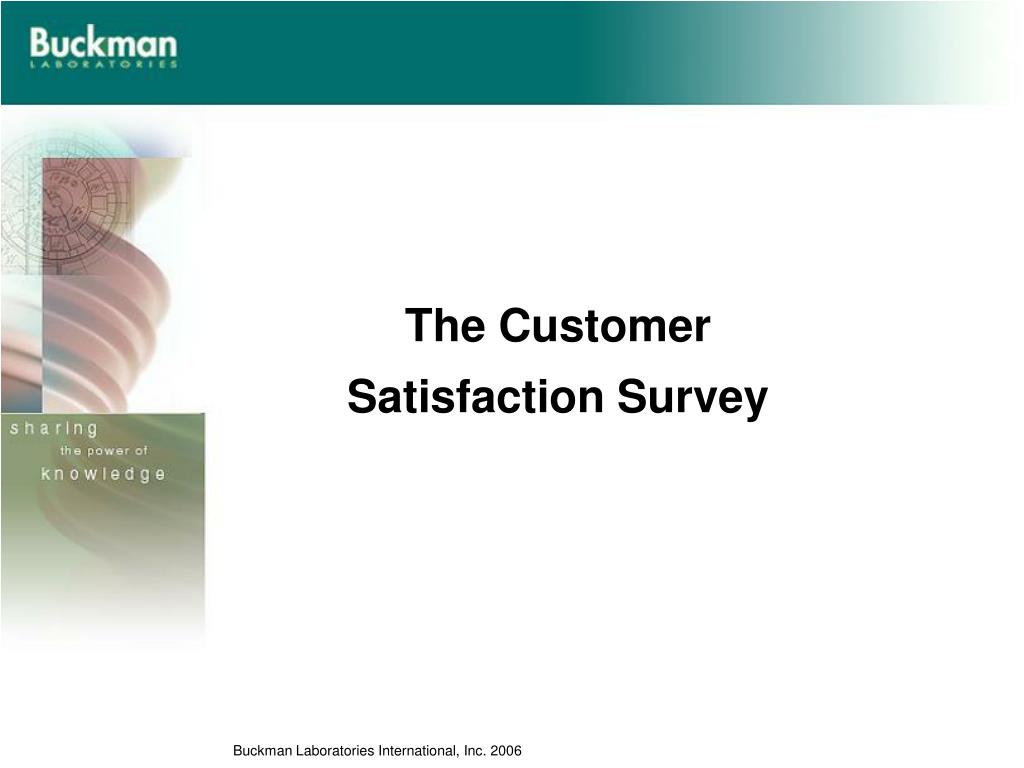 Buckman
LABORATORIES

sharing
the power of
knowledge

The Customer
Satisfaction Survey

Buckman Laboratories International, Inc. 2006